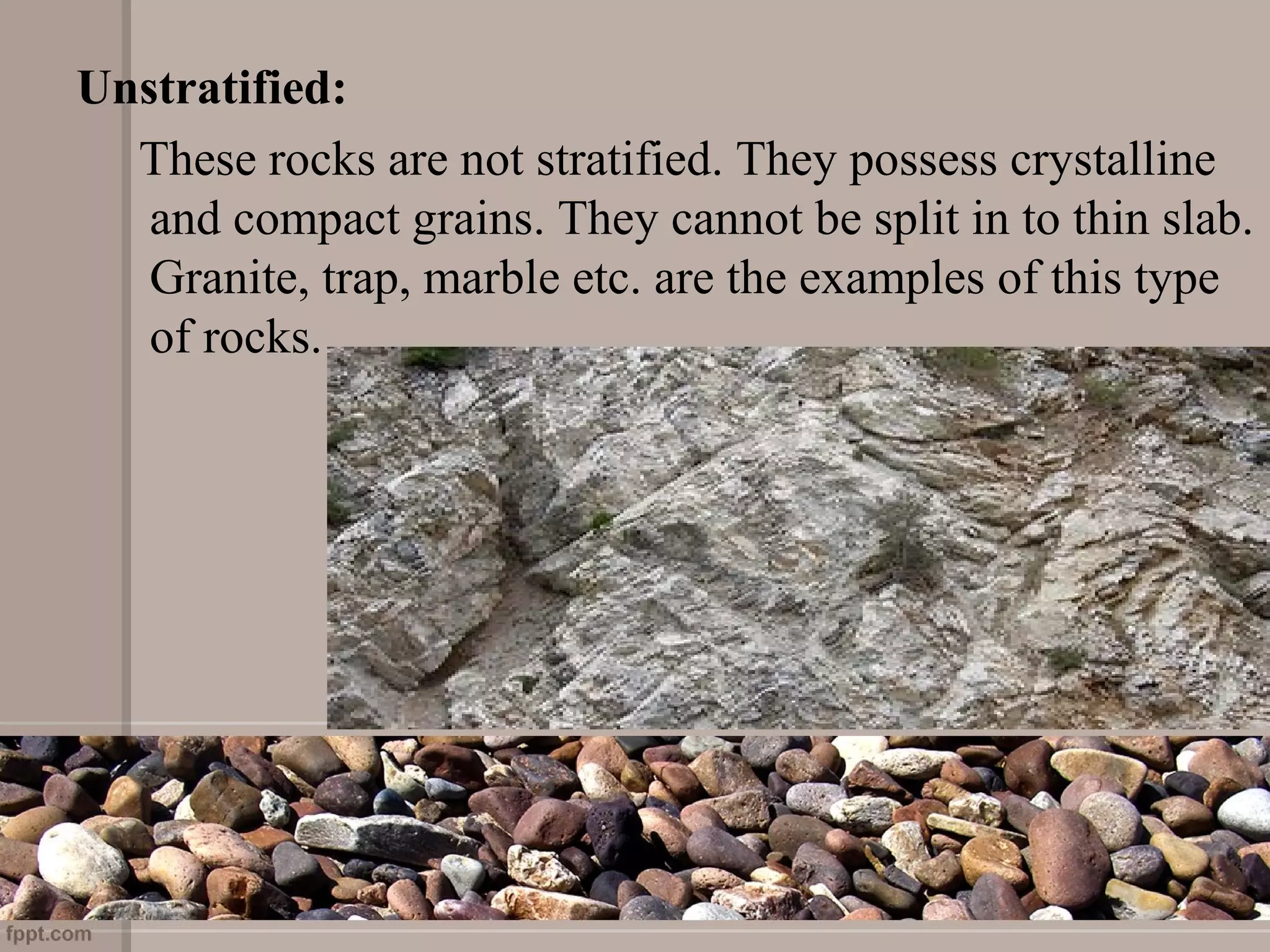 Unstratified:

These rocks are not stratified. They possess crystalline and compact grains. They cannot be split in to thin slab. Granite, trap, marble etc. are the examples of this type of rocks.

fppt.com